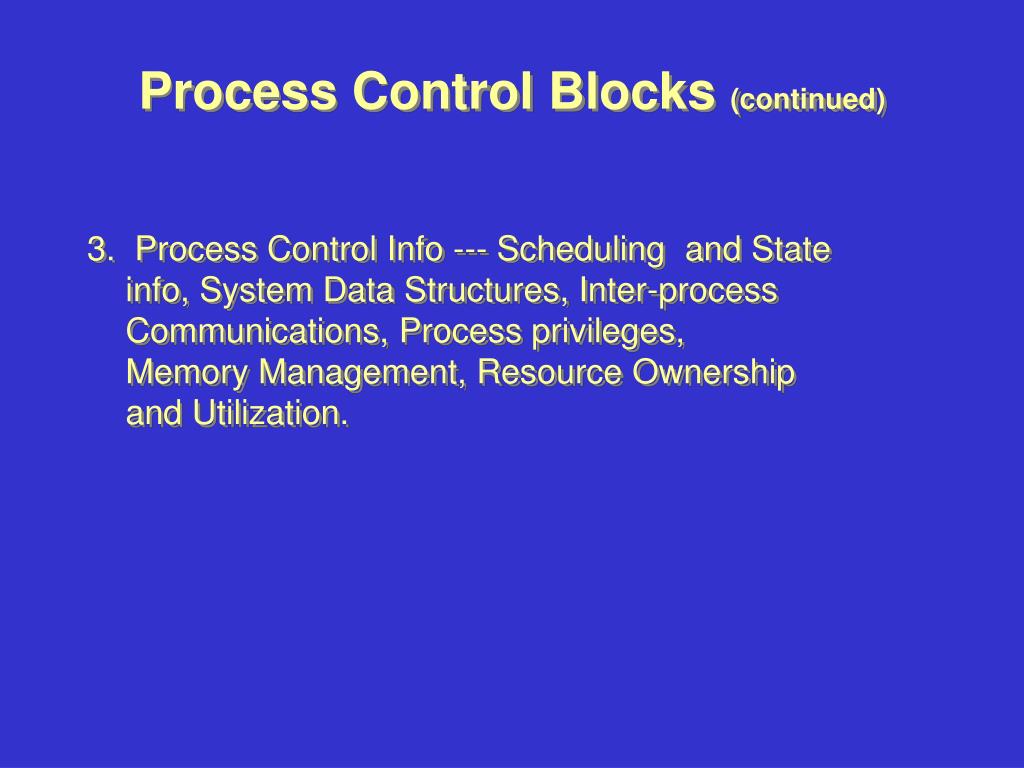 Process Control Blocks (continued)

3. Process Control Info --- Scheduling and State info, System Data Structures, Inter-process Communications, Process privileges, Memory Management, Resource Ownership and Utilization.